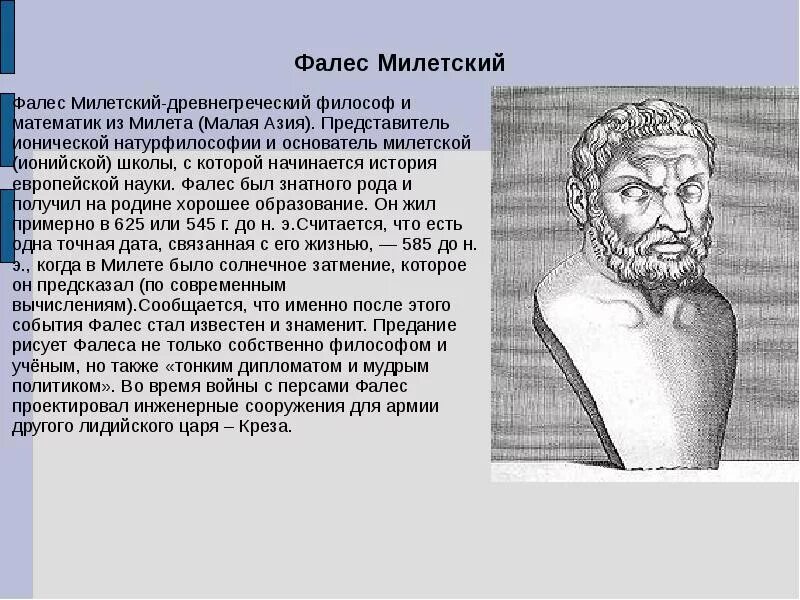 Фалес Милетский

Фалес Милетский-древнегреческий философ и математик из Милета (Малая Азия). Представитель ионической натурфилософии и основатель милетской (ионийской) школы, с которой начинается история европейской науки. Фалес был знатного рода и получил на родине хорошее образование. Он жил примерно в 625 или 545 г. до н. э.Считается, что есть одна точная дата, связанная с его жизнью, — 585 до н. э., когда в Милете было солнечное затмение, которое он предсказал (по современным вычислениям).Сообщается, что именно после этого события Фалес стал известен и знаменит. Предание рисует Фалеса не только собственно философом и учёным, но также «тонким дипломатом и мудрым политиком». Во время войны с персами Фалес проектировал инженерные сооружения для армии другого лидийского царя – Креза.